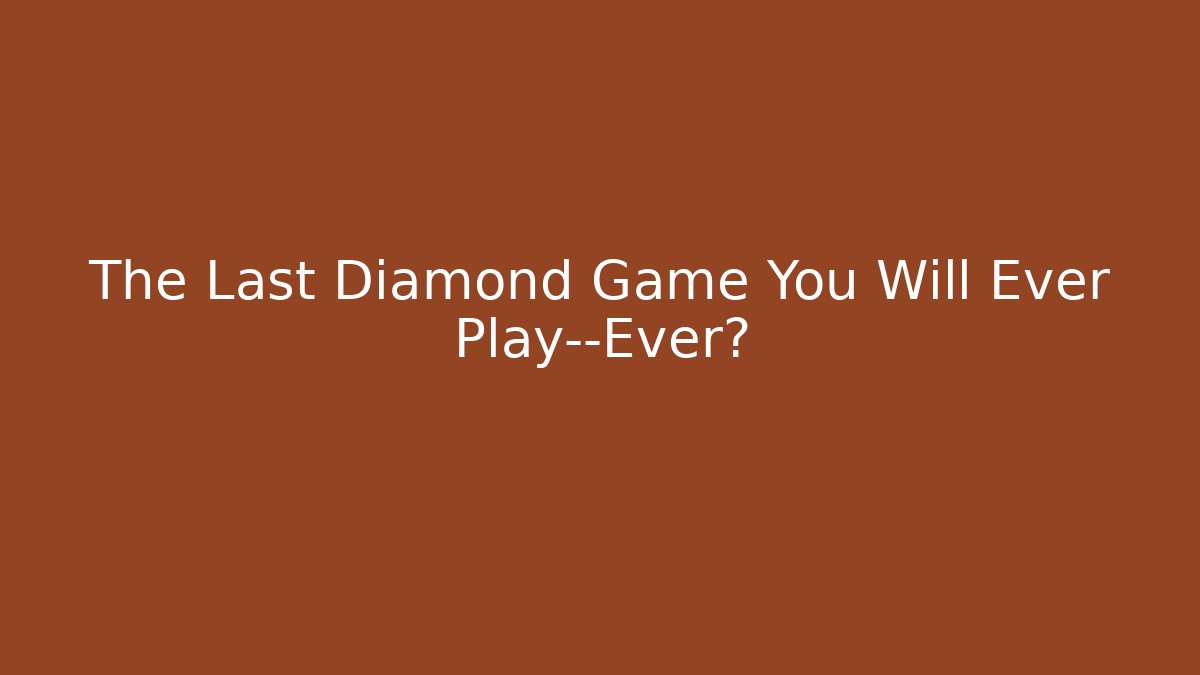 The Last Diamond Game You Will Ever Play--Ever?